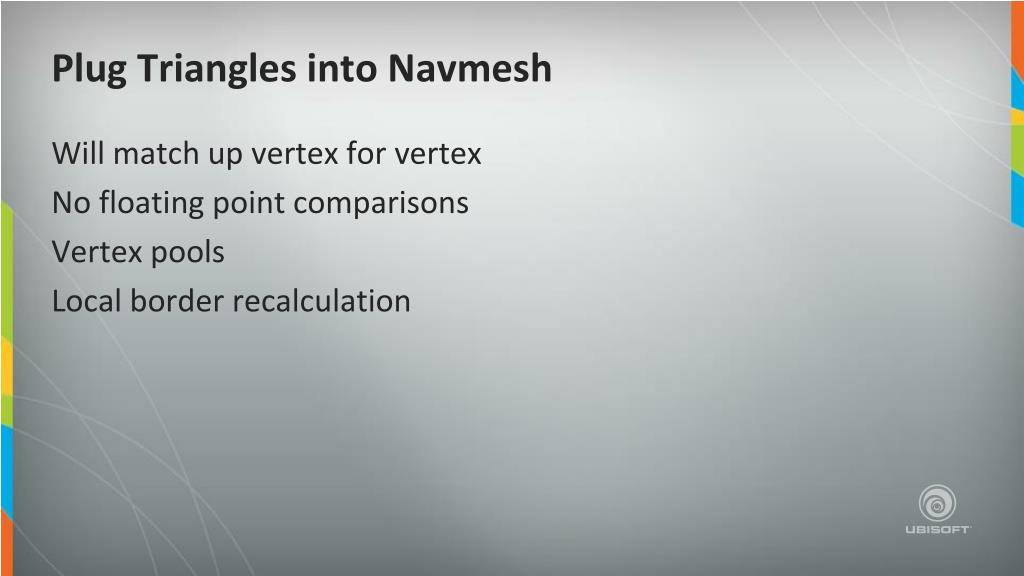 Plug Triangles into Navmesh

Will match up vertex for vertex

No floating point comparisons

Vertex pools

Local border recalculation

UBISOFT